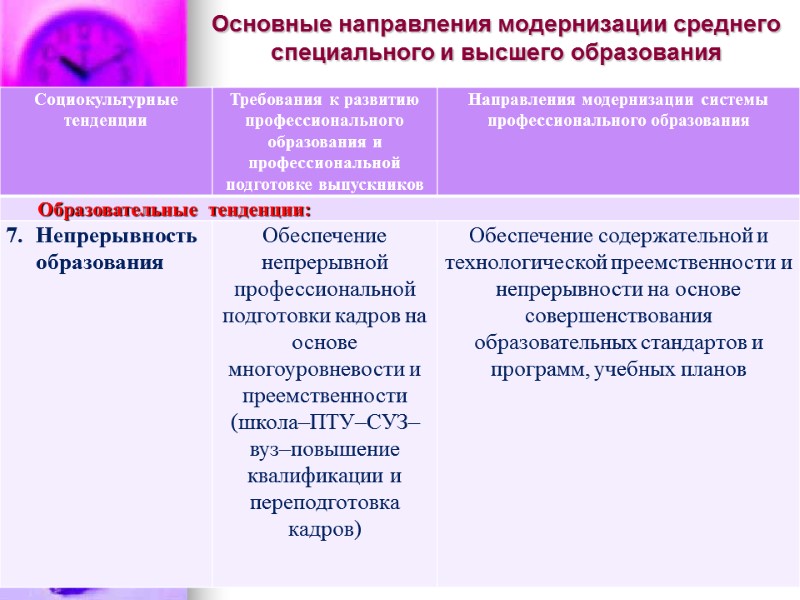 Основные направления модернизации среднего специального и высшего образования

| Социокультурные тенденции | Требования к развитию профессионального образования и профессиональной подготовке выпускников | Направления модернизации системы профессионального образования |
|---|---|---|
| Образовательные тенденции: | | |
| 7. Непрерывность образования | Обеспечение непрерывной профессиональной подготовки кадров на основе многоуровневости и преемственности (школа–ПТУ–СУЗ–вуз–повышение квалификации и переподготовка кадров) | Обеспечение содержательной и технологической преемственности и непрерывности на основе совершенствования образовательных стандартов и программ, учебных планов |